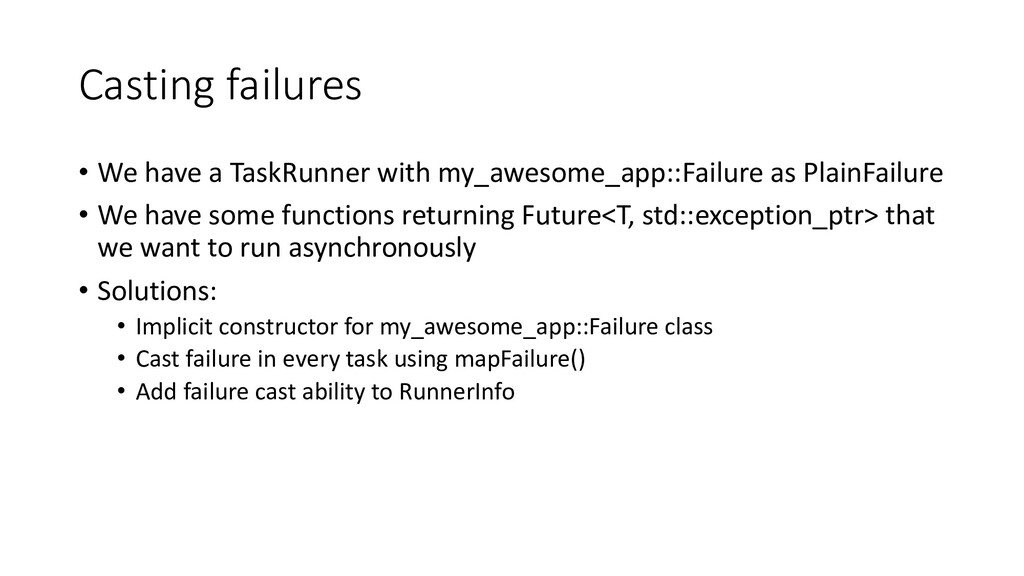 Casting failures

• We have a TaskRunner with my_awesome_app::Failure as PlainFailure
• We have some functions returning Future<T, std::exception_ptr> that we want to run asynchronously
• Solutions:
  • Implicit constructor for my_awesome_app::Failure class
  • Cast failure in every task using mapFailure()
  • Add failure cast ability to RunnerInfo